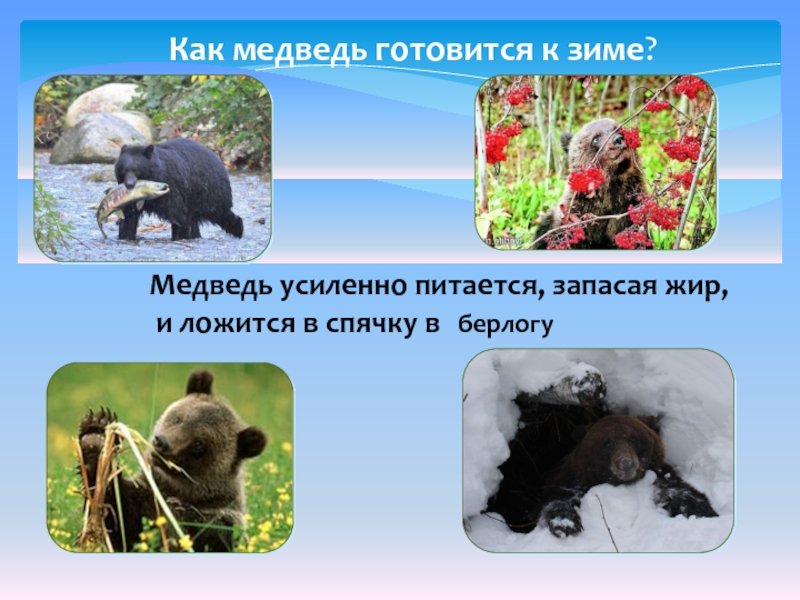 Как медведь готовится к зиме?

Медведь усиленно питается, запасая жир, и ложится в спячку в берлогу